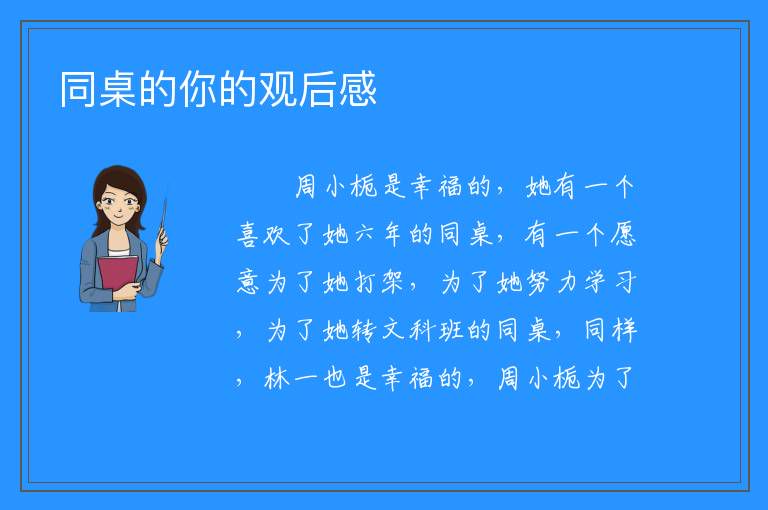 同桌的你的观后感

周小栀是幸福的，她有一个喜欢了她六年的同桌，有一个愿意为了她打架，为了她努力学习，为了她转文科班的同桌，同样，林一也是幸福的，周小栀为了